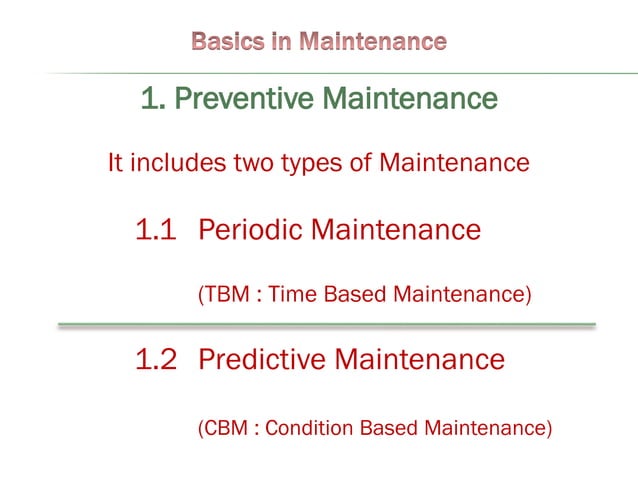 Basics in Maintenance

1. Preventive Maintenance

It includes two types of Maintenance

1.1 Periodic Maintenance

(TBM : Time Based Maintenance)

1.2 Predictive Maintenance

(CBM : Condition Based Maintenance)